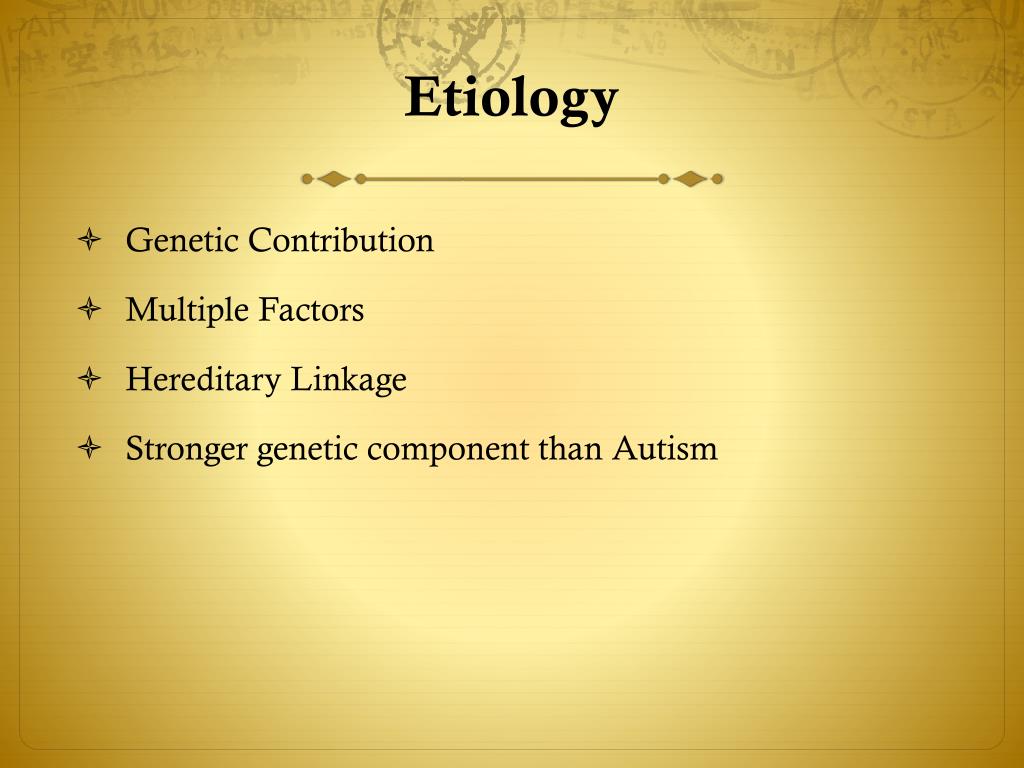 Etiology

Genetic Contribution

Multiple Factors

Hereditary Linkage

Stronger genetic component than Autism